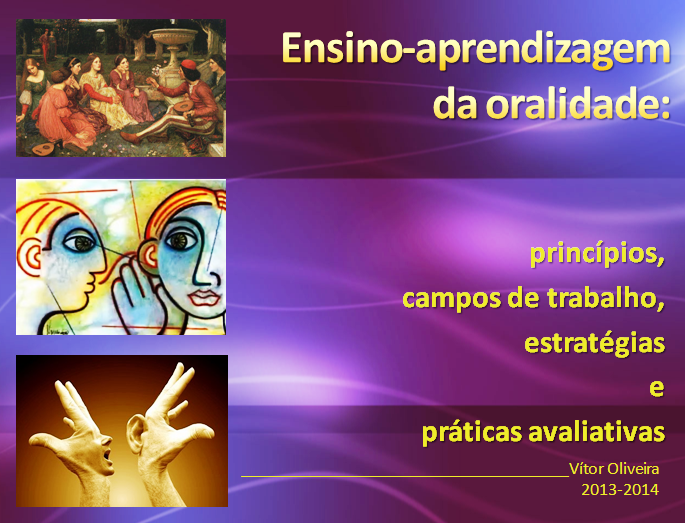 Ensino-aprendizagem da oralidade:

princípios,
campos de trabalho,
estratégias
e
práticas avaliativas

Vítor Oliveira
2013-2014